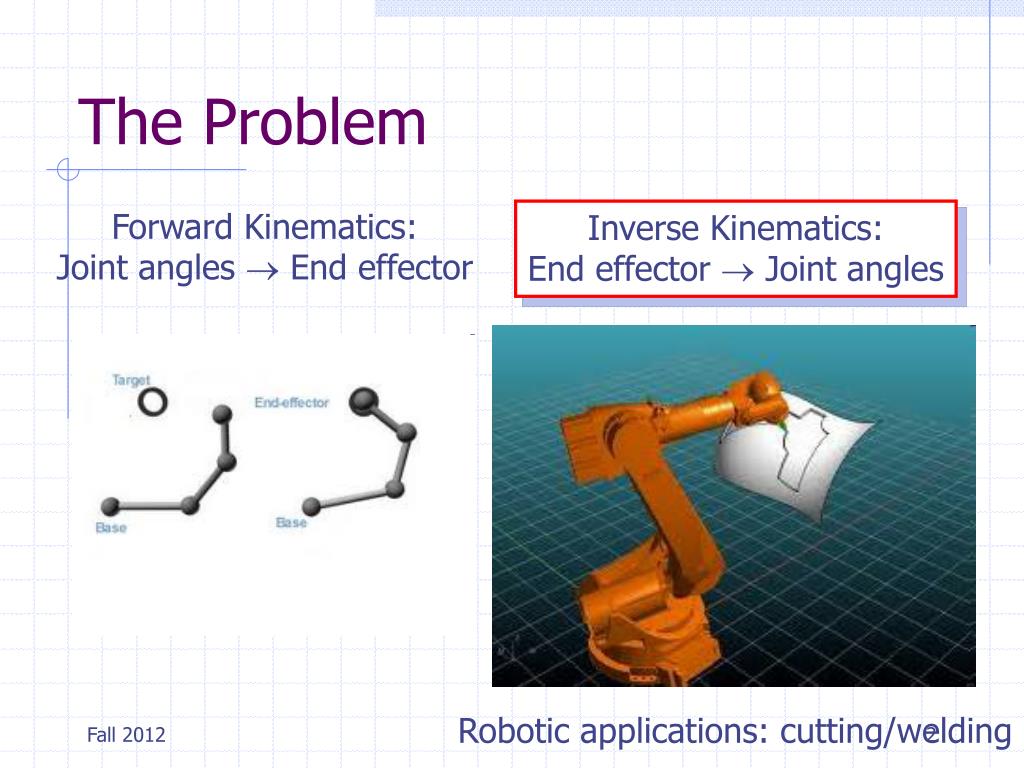 The Problem

Forward Kinematics:
Joint angles $\rightarrow$ End effector

Inverse Kinematics:
End effector $\rightarrow$ Joint angles

Target

End-effector

Base

Base

Fall 2012

Robotic applications: cutting/welding

2